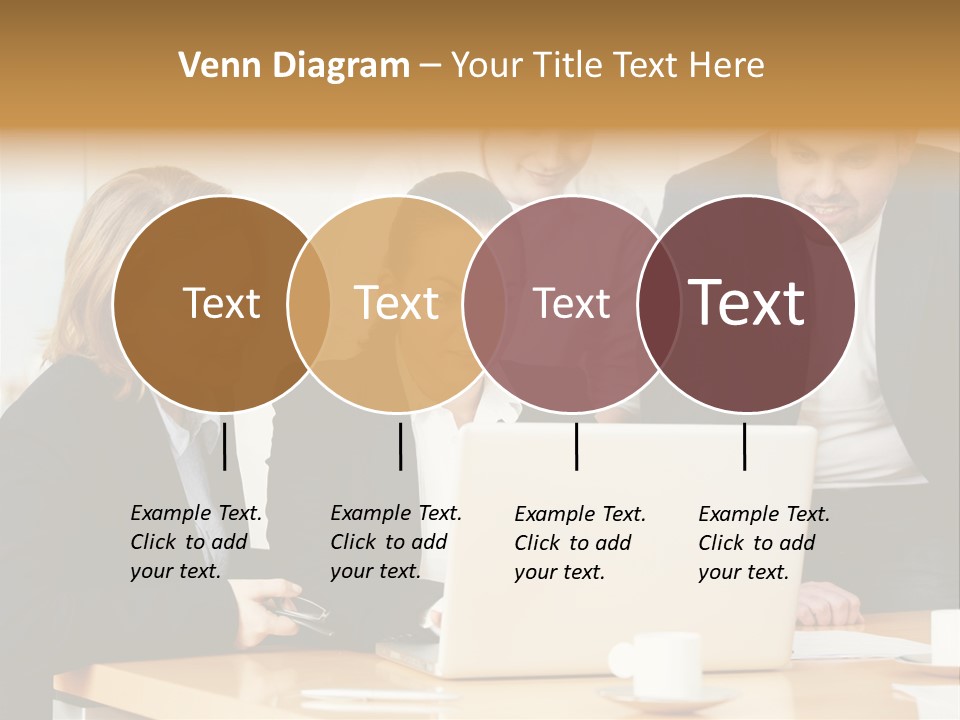 Venn Diagram – Your Title Text Here

Text

Text

Text

Text

Example Text. Click to add your text.

Example Text. Click to add your text.

Example Text. Click to add your text.

Example Text. Click to add your text.